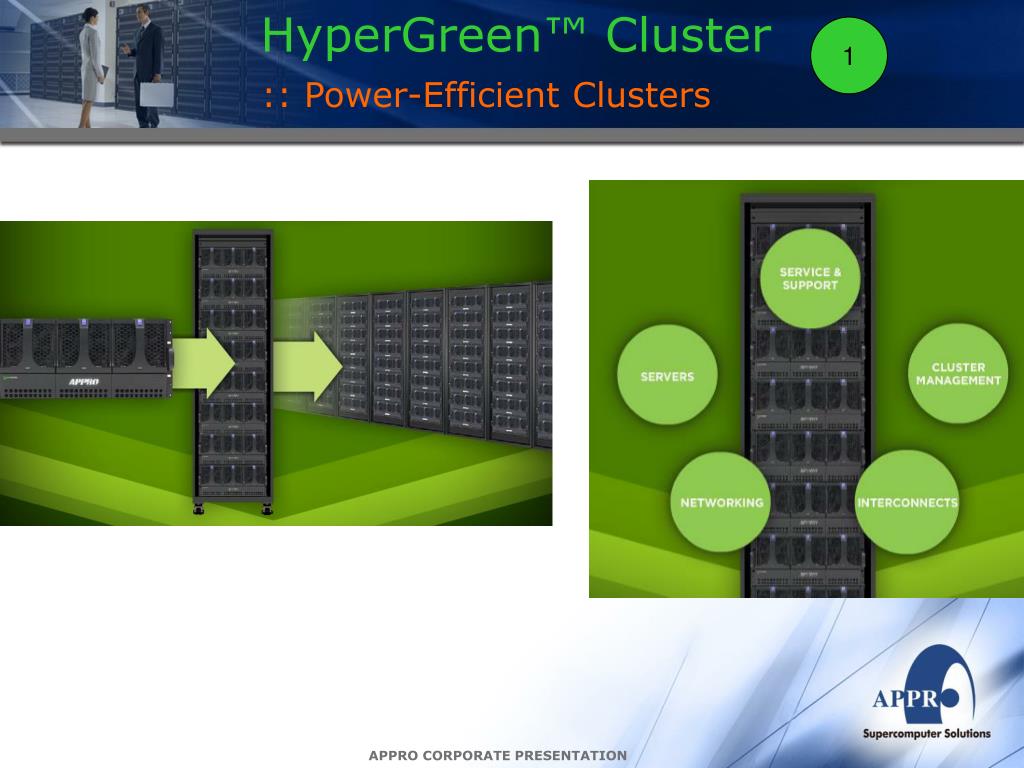 HyperGreen™ Cluster

:: Power-Efficient Clusters

1

APPRO

SERVICE & SUPPORT

SERVERS

CLUSTER MANAGEMENT

NETWORKING

INTERCONNECTS

APPRO

Supercomputer Solutions

APPRO CORPORATE PRESENTATION